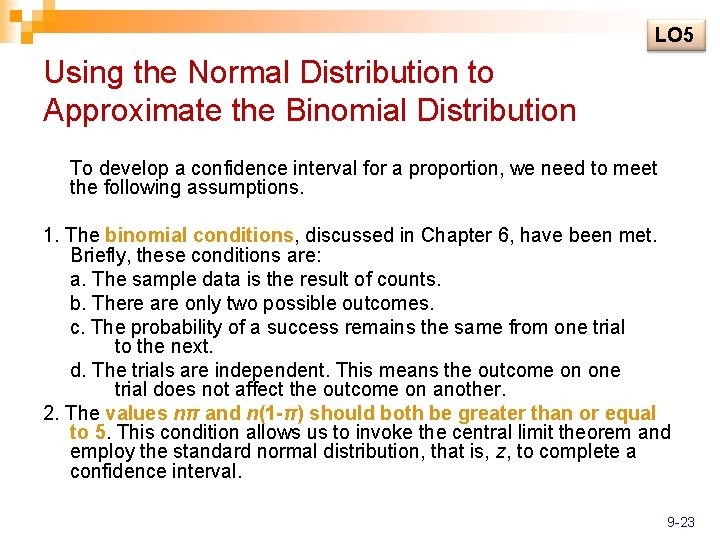 LO5

Using the Normal Distribution to Approximate the Binomial Distribution

To develop a confidence interval for a proportion, we need to meet the following assumptions.

1. The binomial conditions, discussed in Chapter 6, have been met. Briefly, these conditions are:
a. The sample data is the result of counts.
b. There are only two possible outcomes.
c. The probability of a success remains the same from one trial to the next.
d. The trials are independent. This means the outcome on one trial does not affect the outcome on another.
2. The values $n\pi$ and $n(1-\pi)$ should both be greater than or equal to 5. This condition allows us to invoke the central limit theorem and employ the standard normal distribution, that is, $z$, to complete a confidence interval.

9-23